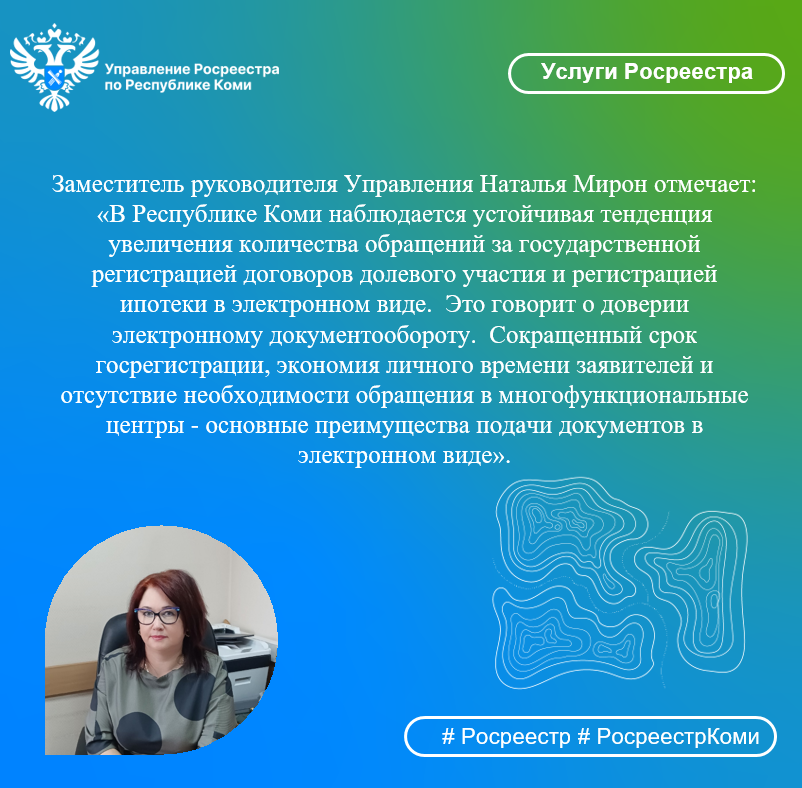 Управление Росреестра по Республике Коми

Услуги Росреестра

Заместитель руководителя Управления Наталья Мирон отмечает: «В Республике Коми наблюдается устойчивая тенденция увеличения количества обращений за государственной регистрацией договоров долевого участия и регистрацией ипотеки в электронном виде. Это говорит о доверии электронному документообороту. Сокращенный срок госрегистрации, экономия личного времени заявителей и отсутствие необходимости обращения в многофункциональные центры - основные преимущества подачи документов в электронном виде».

# Росреестр # РосреестрКоми